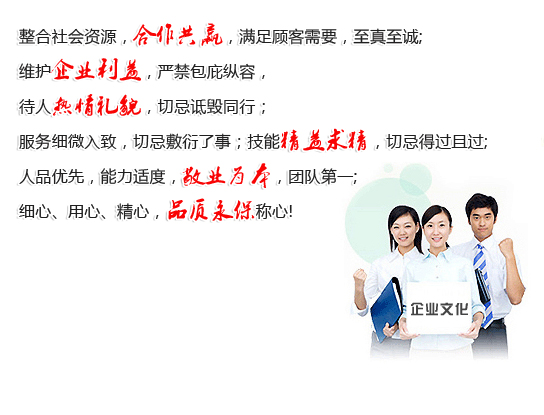 整合社会资源，合作共赢，满足顾客需要，至真至诚;

维护企业利益，严禁包庇纵容，

待人热情礼貌，切忌诋毁同行；

服务细微入致，切忌敷衍了事；技能精益求精，切忌得过且过;

人品优先，能力适度，敬业为本，团队第一;

细心、用心、精心，品质永保称心!

企业文化